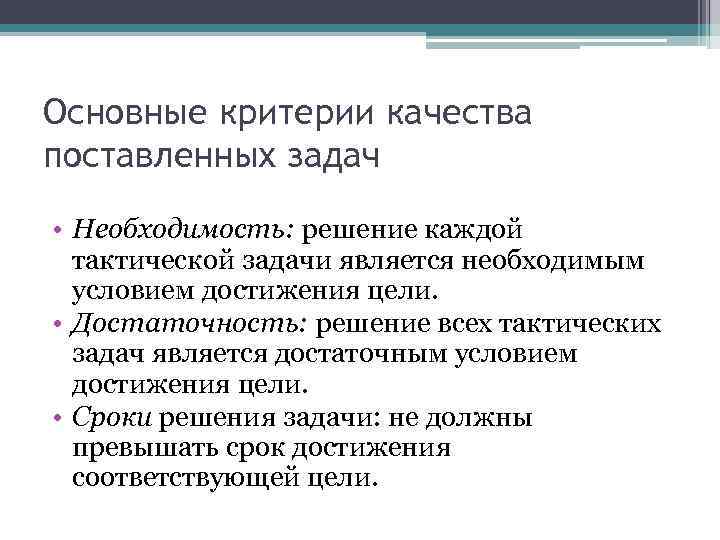 Основные критерии качества поставленных задач

• Необходимость: решение каждой тактической задачи является необходимым условием достижения цели.
• Достаточность: решение всех тактических задач является достаточным условием достижения цели.
• Сроки решения задачи: не должны превышать срок достижения соответствующей цели.